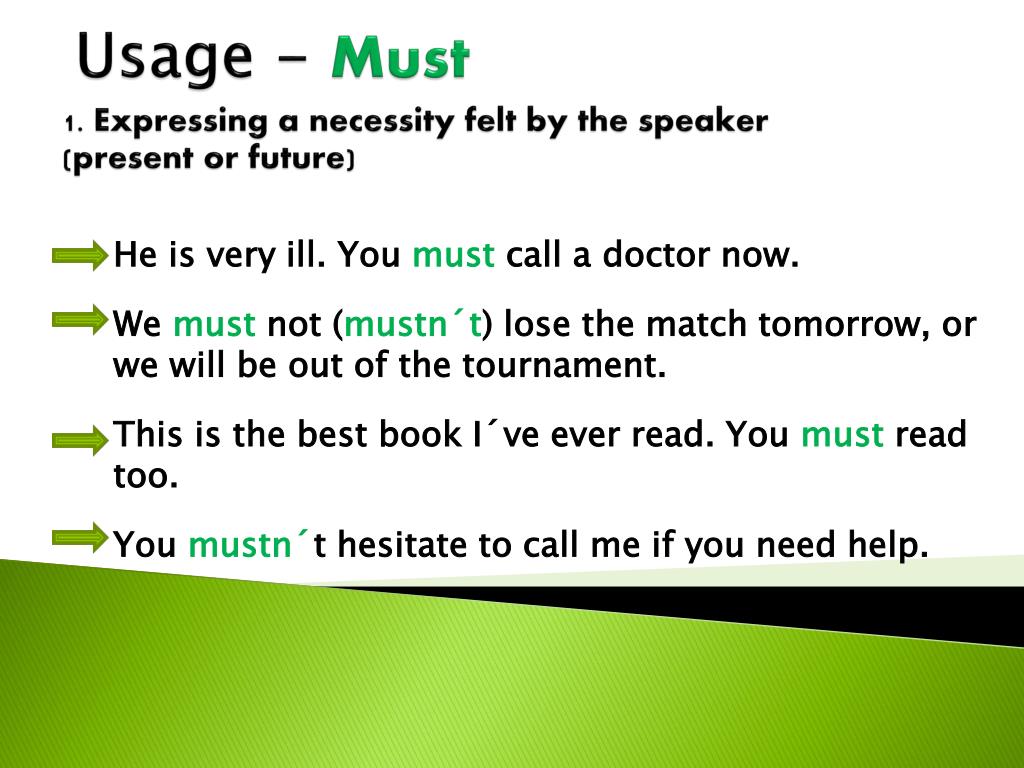 Usage – Must

1. Expressing a necessity felt by the speaker (present or future)

He is very ill. You must call a doctor now.

We must not (mustn´t) lose the match tomorrow, or we will be out of the tournament.

This is the best book I´ve ever read. You must read too.

You mustn´t hesitate to call me if you need help.